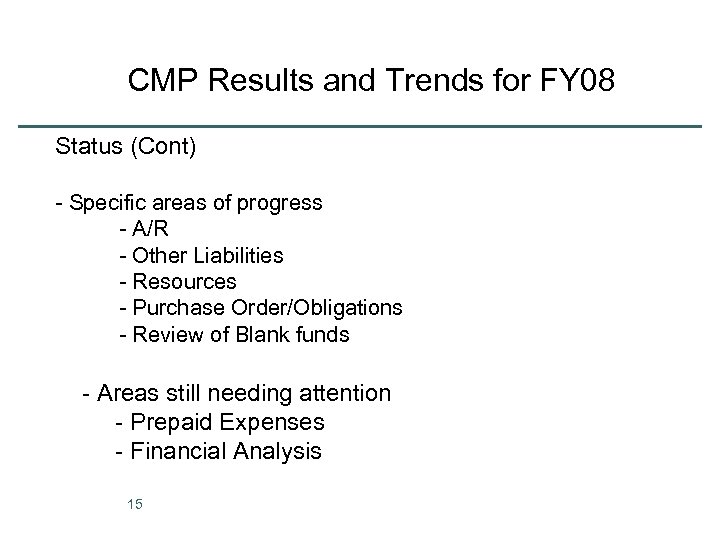 CMP Results and Trends for FY08

Status (Cont)

- Specific areas of progress
- A/R
- Other Liabilities
- Resources
- Purchase Order/Obligations
- Review of Blank funds

- Areas still needing attention
- Prepaid Expenses
- Financial Analysis

15